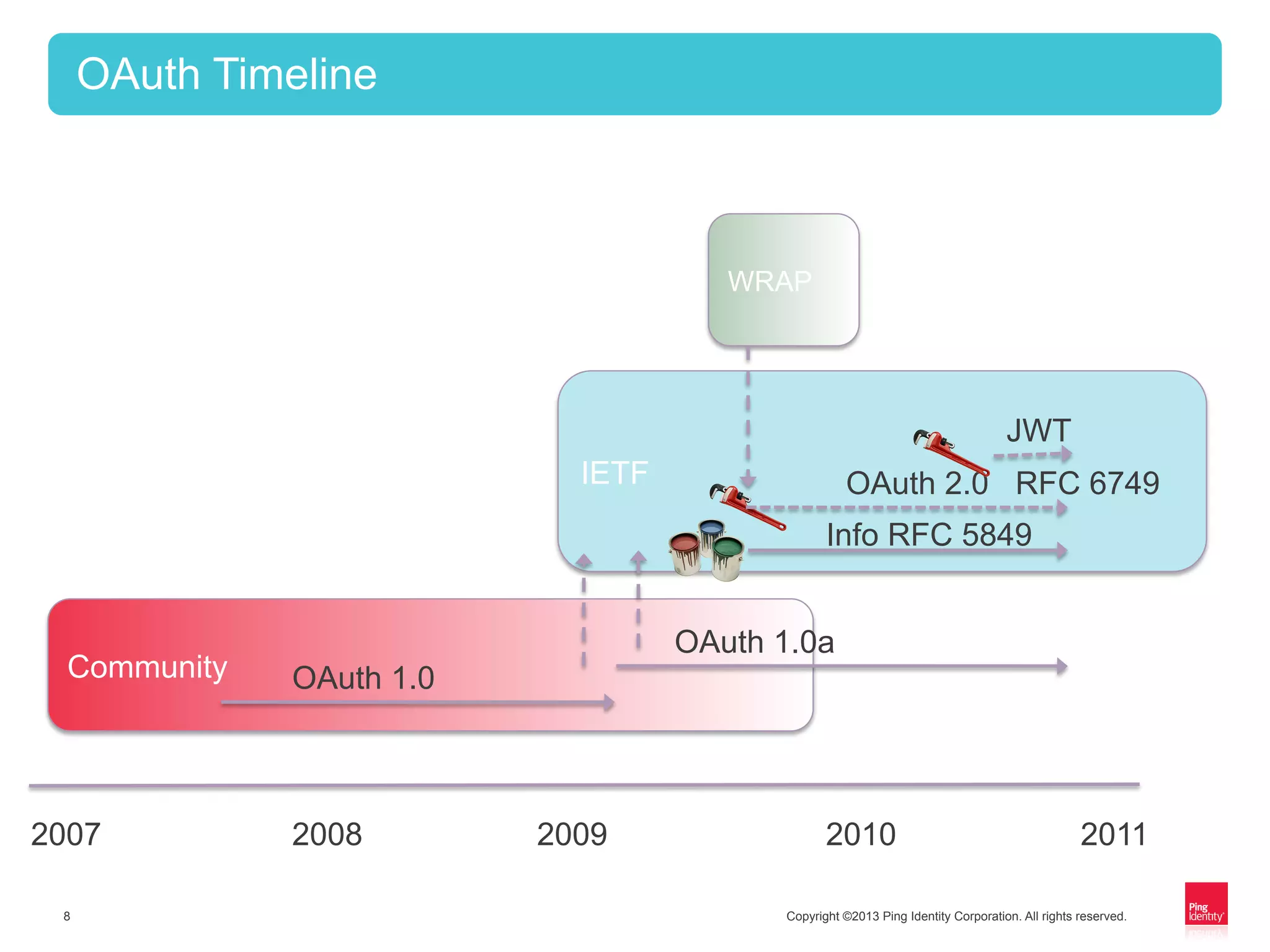 OAuth Timeline

WRAP

IETF

JWT

OAuth 2.0 RFC 6749

Info RFC 5849

Community

OAuth 1.0

OAuth 1.0a

2007 2008 2009 2010 2011

8

Copyright ©2013 Ping Identity Corporation. All rights reserved.

Ping Identity